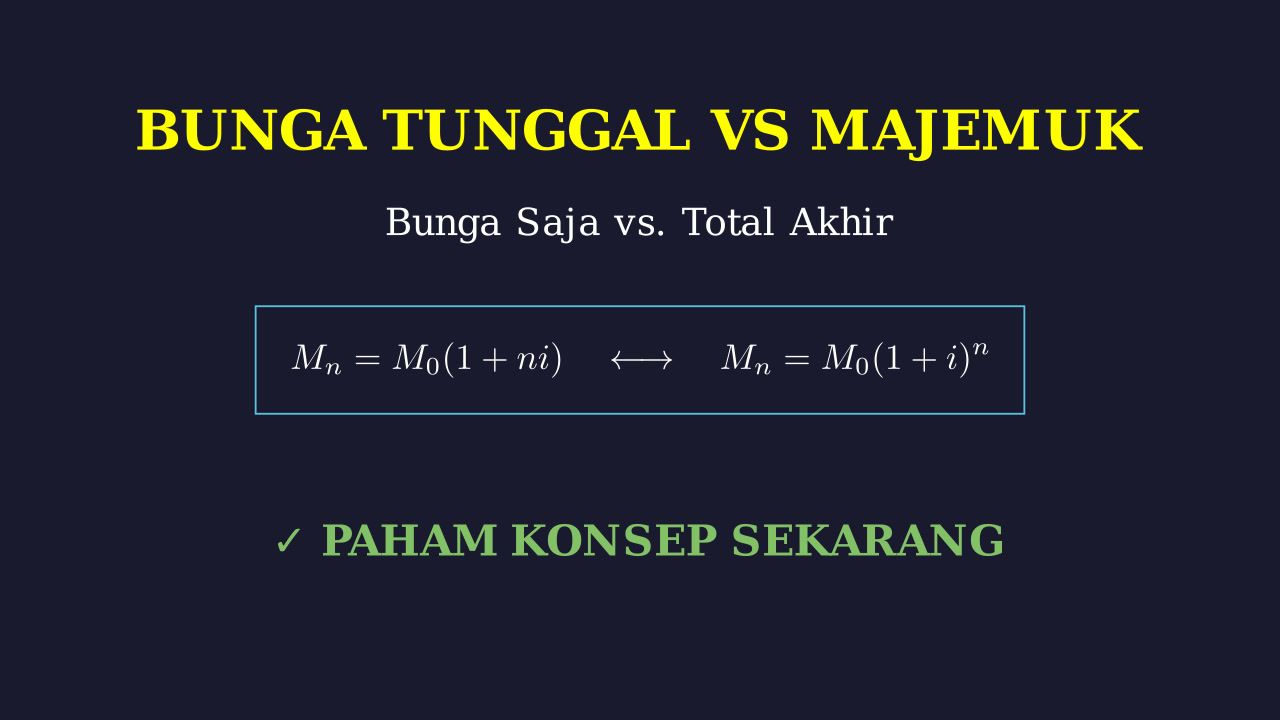 BUNGA TUNGGAL VS MAJEMUK

Bunga Saja vs. Total Akhir

$M_n = M_0(1 + ni) \quad \longleftrightarrow \quad M_n = M_0(1 + i)^n$

✓ PAHAM KONSEP SEKARANG